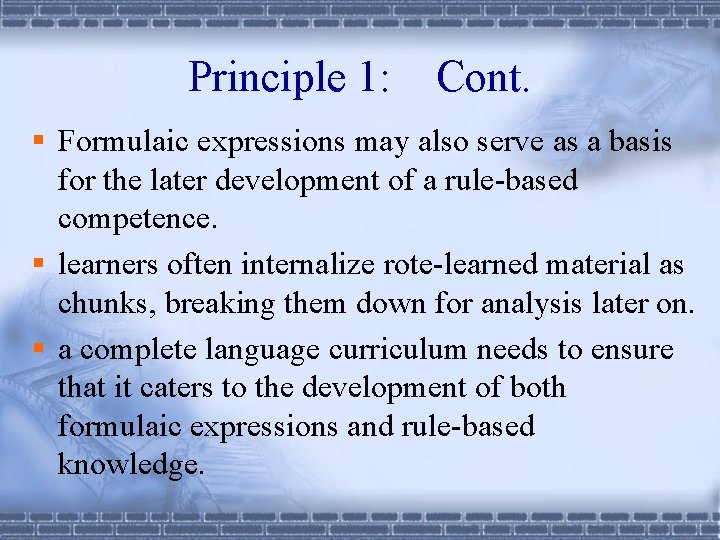 Principle 1: Cont.

▪ Formulaic expressions may also serve as a basis for the later development of a rule-based competence.

▪ learners often internalize rote-learned material as chunks, breaking them down for analysis later on.

▪ a complete language curriculum needs to ensure that it caters to the development of both formulaic expressions and rule-based knowledge.